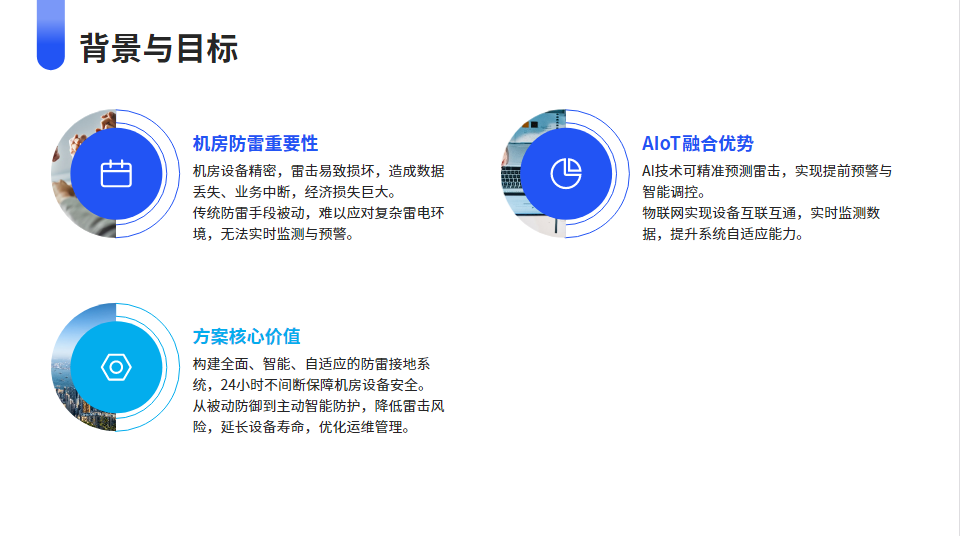 背景与目标

机房防雷重要性

机房设备精密，雷击易致损坏，造成数据丢失、业务中断，经济损失巨大。
传统防雷手段被动，难以应对复杂雷电环境，无法实时监测与预警。

AIoT融合优势

AI技术可精准预测雷击，实现提前预警与智能调控。
物联网实现设备互联互通，实时监测数据，提升系统自适应能力。

方案核心价值

构建全面、智能、自适应的防雷接地系统，24小时不间断保障机房设备安全。
从被动防御到主动智能防护，降低雷击风险，延长设备寿命，优化运维管理。